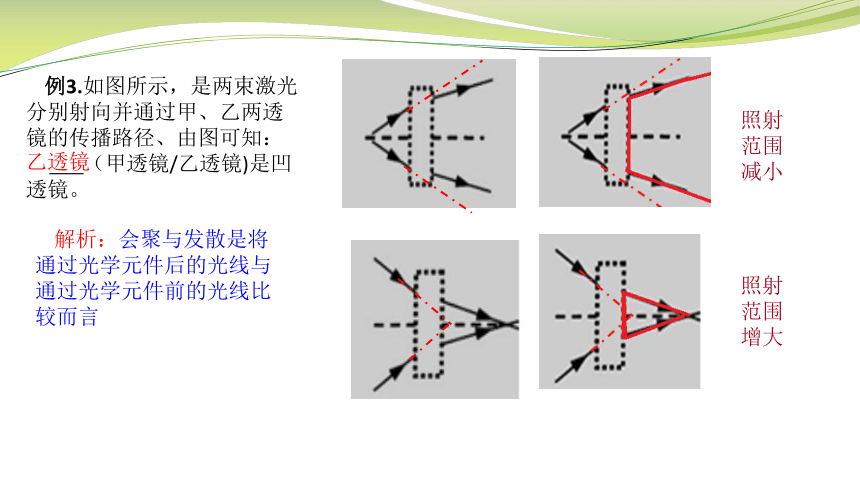 例3.如图所示，是两束激光分别射向并通过甲、乙两透镜的传播路径、由图可知：乙透镜（甲透镜/乙透镜)是凹透镜。

解析：会聚与发散是将通过光学元件后的光线与通过光学元件前的光线比较而言

照射范围减小

照射范围增大